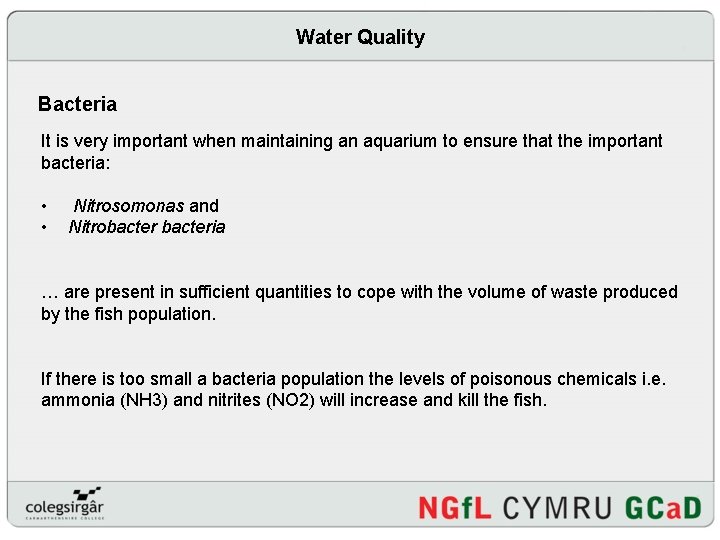 Water Quality

Bacteria

It is very important when maintaining an aquarium to ensure that the important bacteria:

• Nitrosomonas and
• Nitrobacter bacteria

… are present in sufficient quantities to cope with the volume of waste produced by the fish population.

If there is too small a bacteria population the levels of poisonous chemicals i.e. ammonia (NH3) and nitrites (NO2) will increase and kill the fish.

colegsirgâr
CARMARTHENSHIRE COLLEGE

NGfL CYMRU GCaD